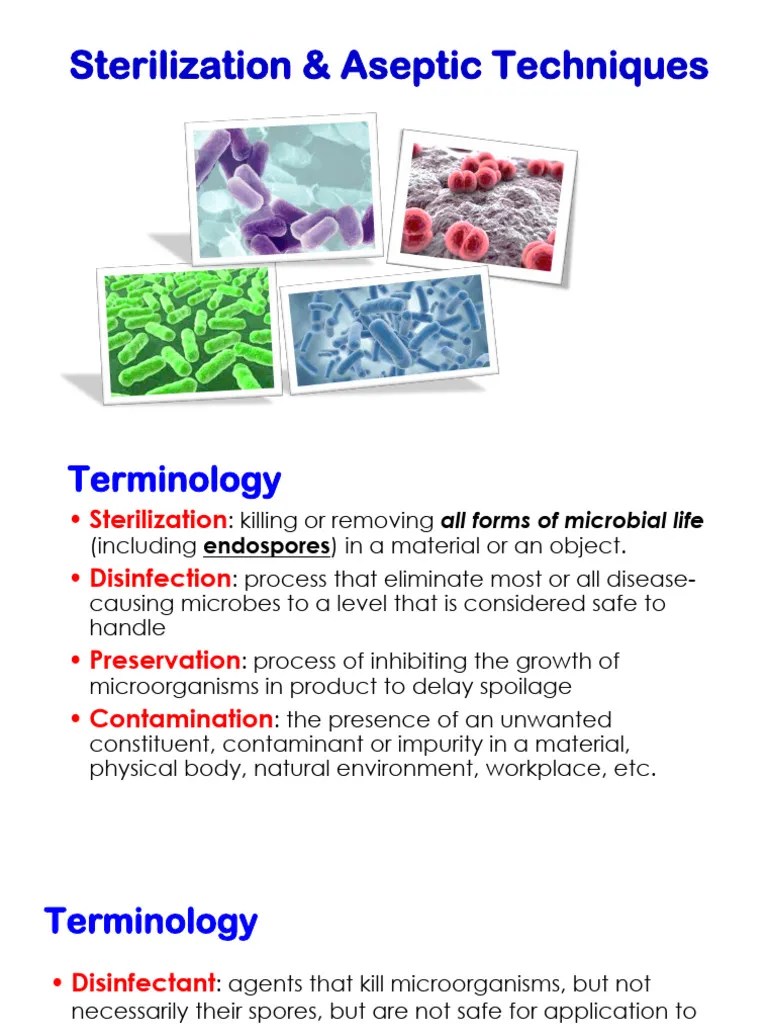 Sterilization & Aseptic Techniques

Terminology

• Sterilization: killing or removing all forms of microbial life (including endospores) in a material or an object.
• Disinfection: process that eliminate most or all disease-causing microbes to a level that is considered safe to handle
• Preservation: process of inhibiting the growth of microorganisms in product to delay spoilage
• Contamination: the presence of an unwanted constituent, contaminant or impurity in a material, physical body, natural environment, workplace, etc.

Terminology

• Disinfectant: agents that kill microorganisms, but not necessarily their spores, but are not safe for application to